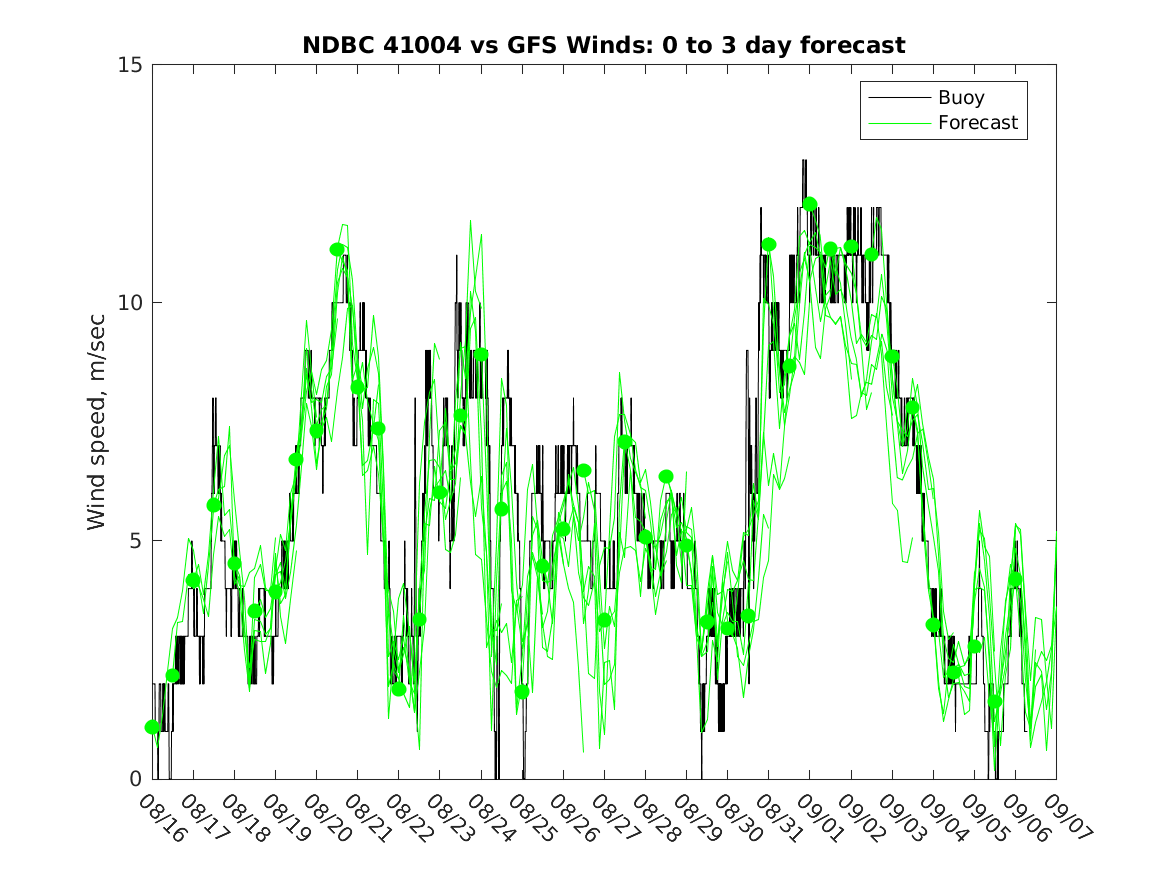 NDBC 41004 vs GFS Winds: 0 to 3 day forecast

Buoy
Forecast

Wind speed, m/sec

15
10
5
0

08/16
08/17
08/18
08/19
08/20
08/21
08/22
08/23
08/24
08/25
08/26
08/27
08/28
08/29
08/30
08/31
09/01
09/02
09/03
09/04
09/05
09/06
09/07